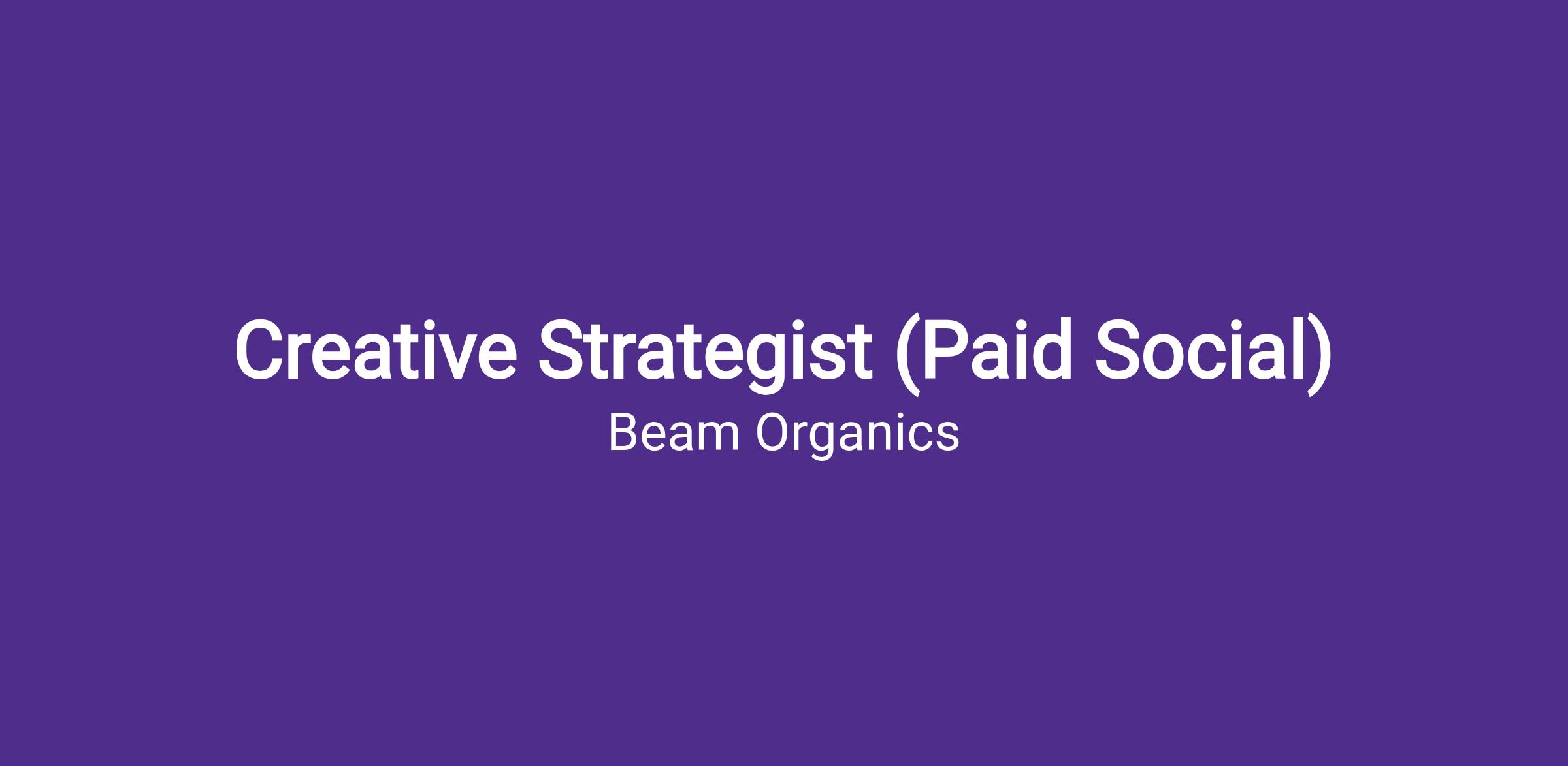 Creative Strategist (Paid Social)
Beam Organics